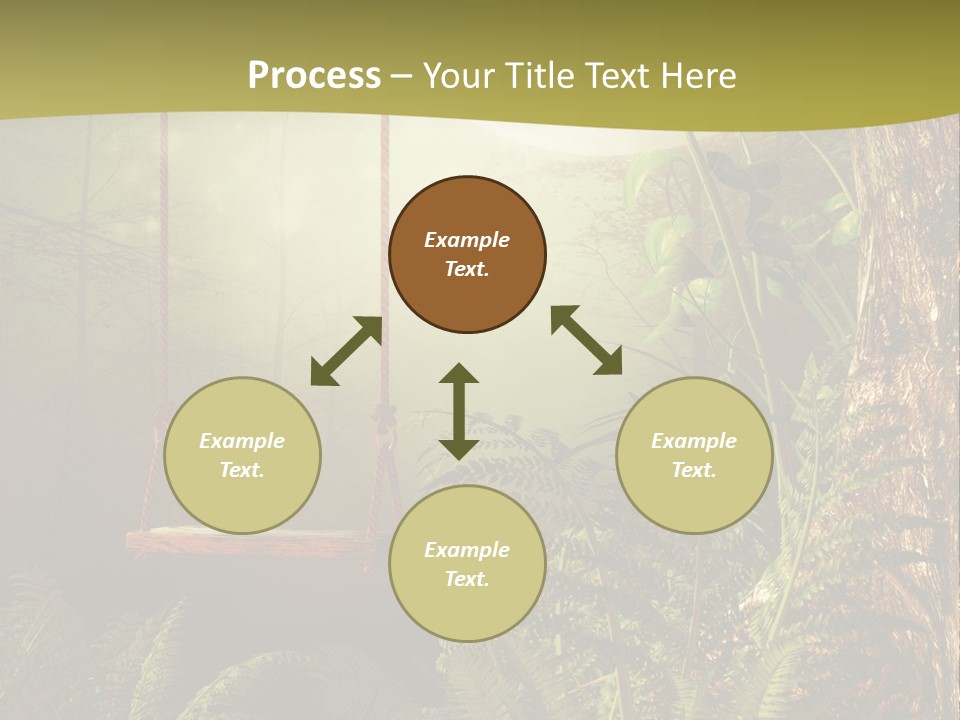 Process – Your Title Text Here

Example Text.

Example Text.

Example Text.

Example Text.